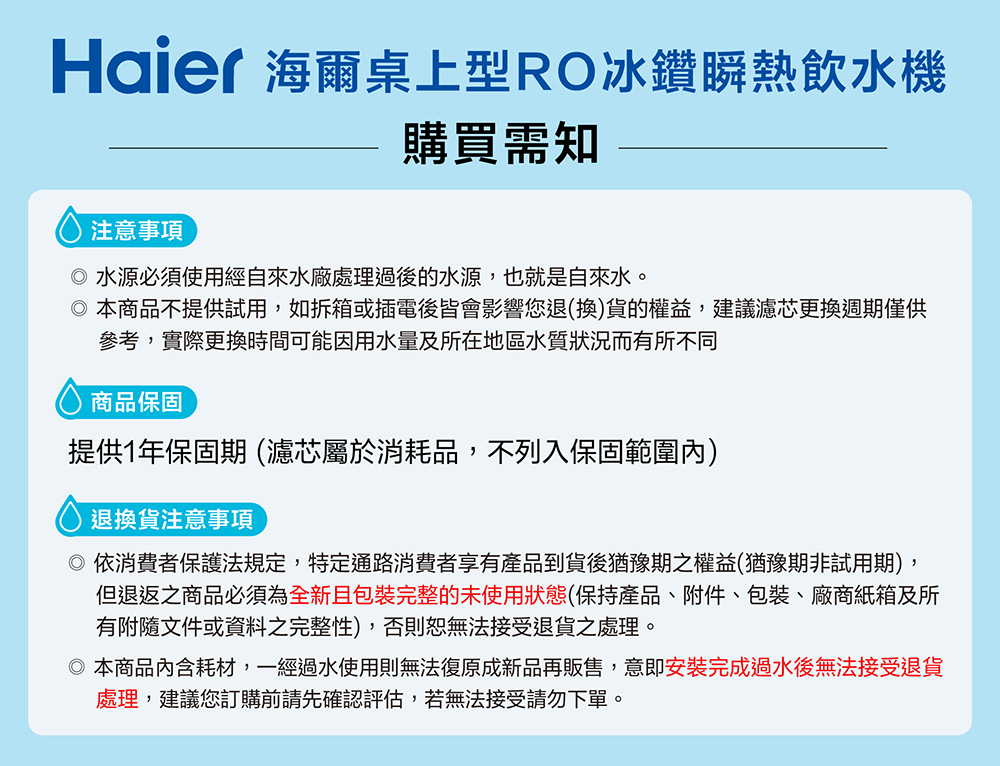 Haier 海爾桌上型RO冰鑽瞬熱飲水機

購買需知

注意事項

◎ 水源必須使用經自來水廠處理過後的水源，也就是自來水。

◎ 本商品不提供試用，如拆箱或插電後皆會影響您退(換)貨的權益，建議濾芯更換週期僅供參考，實際更換時間可能因用水量及所在地區水質狀況而有所不同

商品保固

提供1年保固期 (濾芯屬於消耗品，不列入保固範圍內)

退換貨注意事項

◎ 依消費者保護法規定，特定通路消費者享有產品到貨後猶豫期之權益(猶豫期非試用期)，但退返之商品必須為全新且包裝完整的未使用狀態(保持產品、附件、包裝、廠商紙箱及所有附隨文件或資料之完整性)，否則恕無法接受退貨之處理。

◎ 本商品內含耗材，一經過水使用則無法復原成新品再販售，意即安裝完成過水後無法接受退貨處理，建議您訂購前請先確認評估，若無法接受請勿下單。